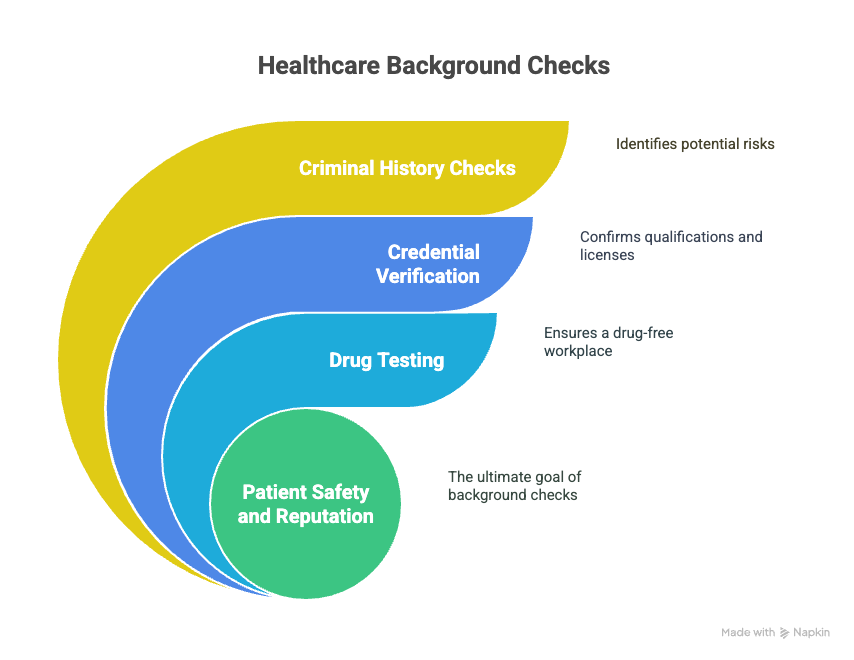 Healthcare Background Checks

Criminal History Checks

Identifies potential risks

Credential Verification

Confirms qualifications and licenses

Drug Testing

Ensures a drug-free workplace

Patient Safety and Reputation

The ultimate goal of background checks

Made with Napkin